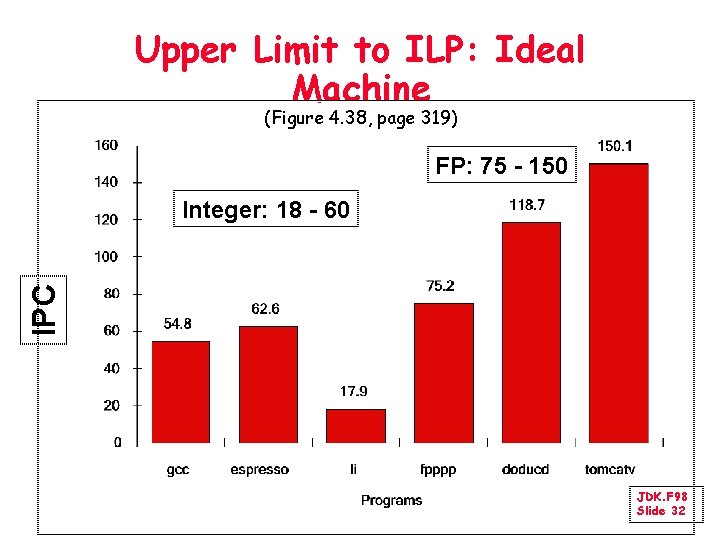 Upper Limit to ILP: Ideal Machine

(Figure 4.38, page 319)

FP: 75 - 150

Integer: 18 - 60

IPC

160
140
120
100
80
60
40
20
0

54.8
62.6
17.9
75.2
118.7
150.1

gcc
espresso
li
fpppp
doducd
tomcatv

Programs

JDK.F98
Slide 32